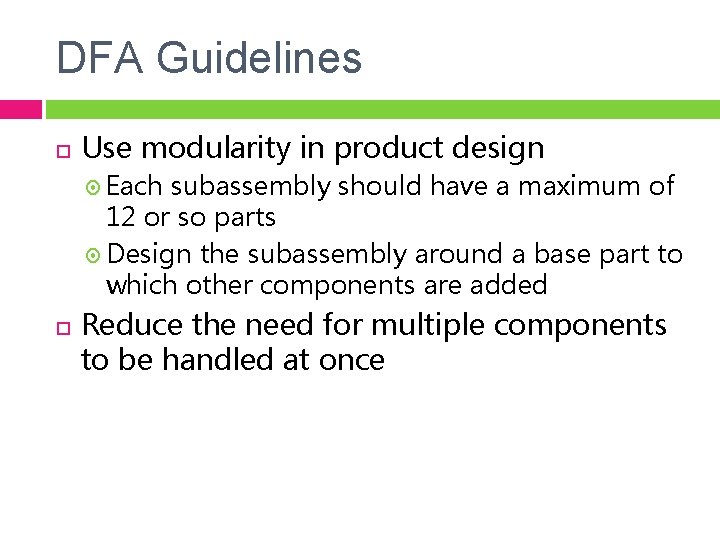 DFA Guidelines

Use modularity in product design

Each subassembly should have a maximum of 12 or so parts

Design the subassembly around a base part to which other components are added

Reduce the need for multiple components to be handled at once